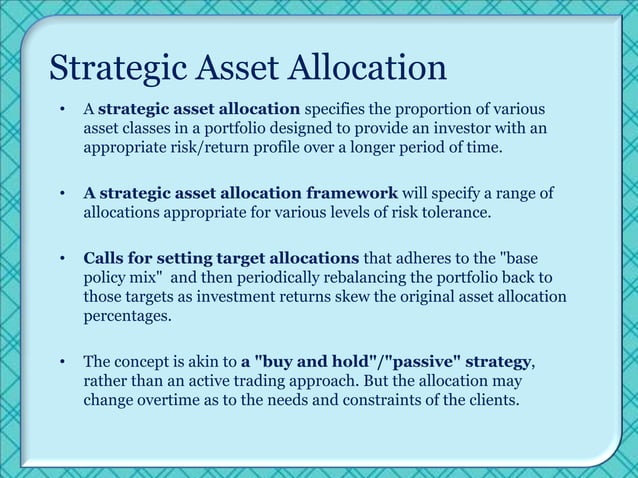 Strategic Asset Allocation

• A strategic asset allocation specifies the proportion of various asset classes in a portfolio designed to provide an investor with an appropriate risk/return profile over a longer period of time.

• A strategic asset allocation framework will specify a range of allocations appropriate for various levels of risk tolerance.

• Calls for setting target allocations that adheres to the "base policy mix" and then periodically rebalancing the portfolio back to those targets as investment returns skew the original asset allocation percentages.

• The concept is akin to a "buy and hold"/"passive" strategy, rather than an active trading approach. But the allocation may change overtime as to the needs and constraints of the clients.